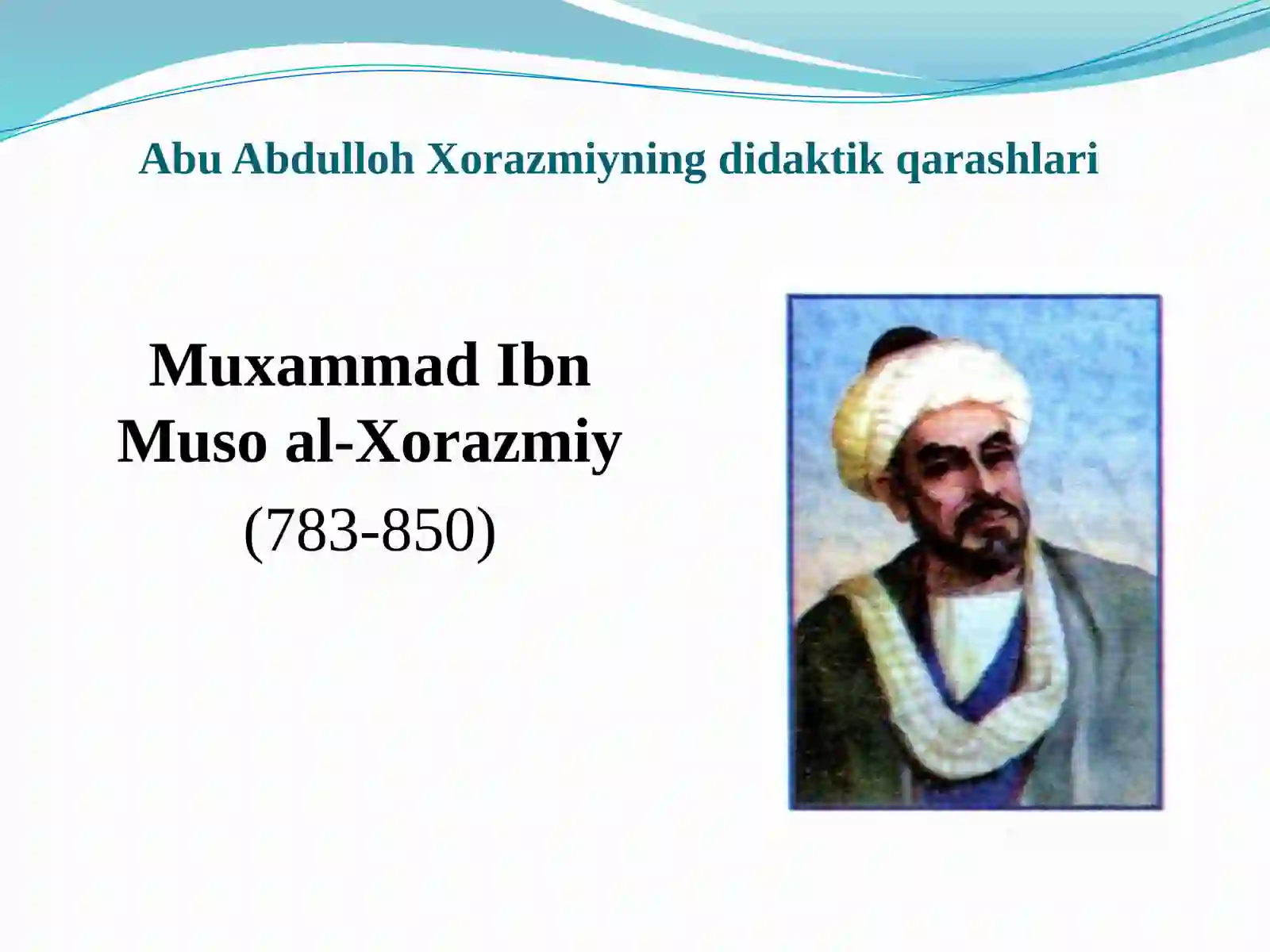 Abu Abdulloh Xorazmiyning didaktik qarashlari

Muxammad Ibn Muso al-Xorazmiy

(783-850)